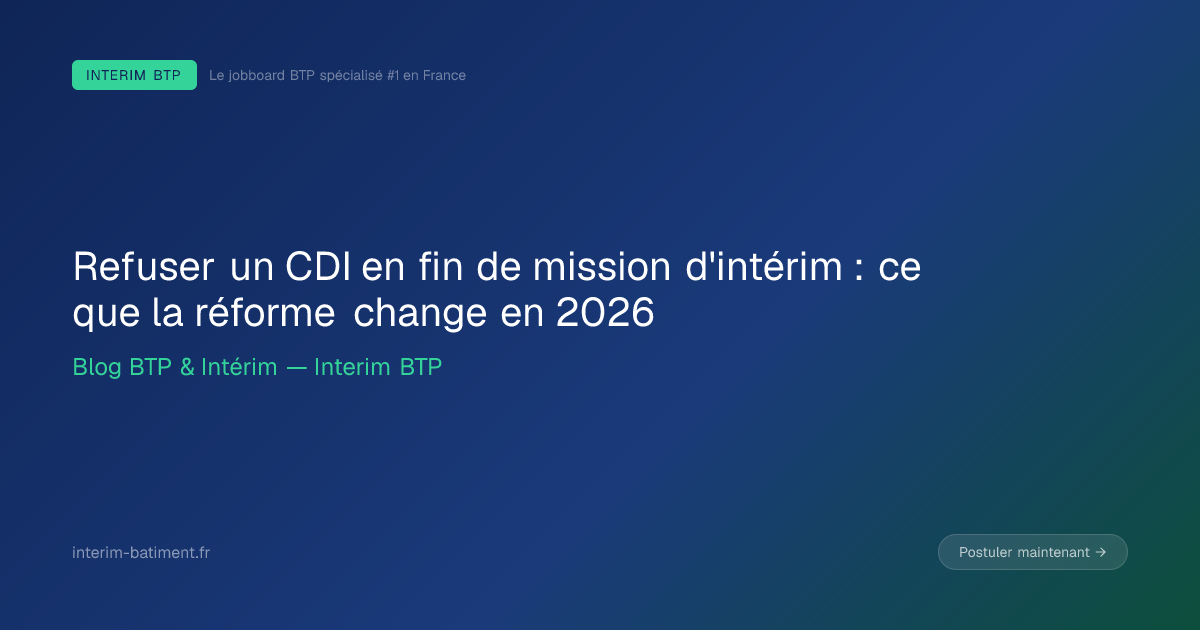 INTERIM BTP
Le jobboard BTP spécialisé #1 en France

Refuser un CDI en fin de mission d'intérim : ce que la réforme change en 2026

Blog BTP & Intérim — Interim BTP

interim-batiment.fr

Postuler maintenant →